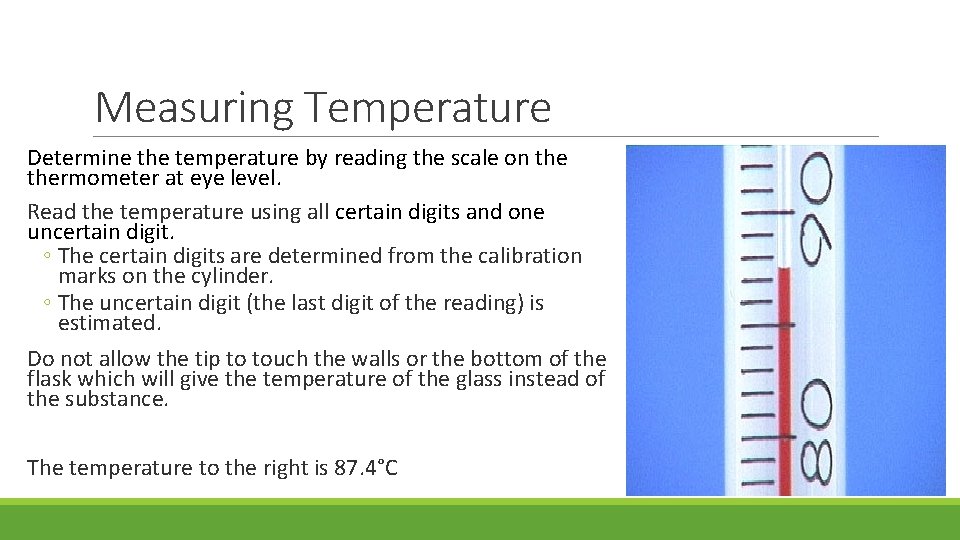 Measuring Temperature

Determine the temperature by reading the scale on the thermometer at eye level.

Read the temperature using all certain digits and one uncertain digit.
◦ The certain digits are determined from the calibration marks on the cylinder.
◦ The uncertain digit (the last digit of the reading) is estimated.

Do not allow the tip to touch the walls or the bottom of the flask which will give the temperature of the glass instead of the substance.

The temperature to the right is 87.4°C

90

80